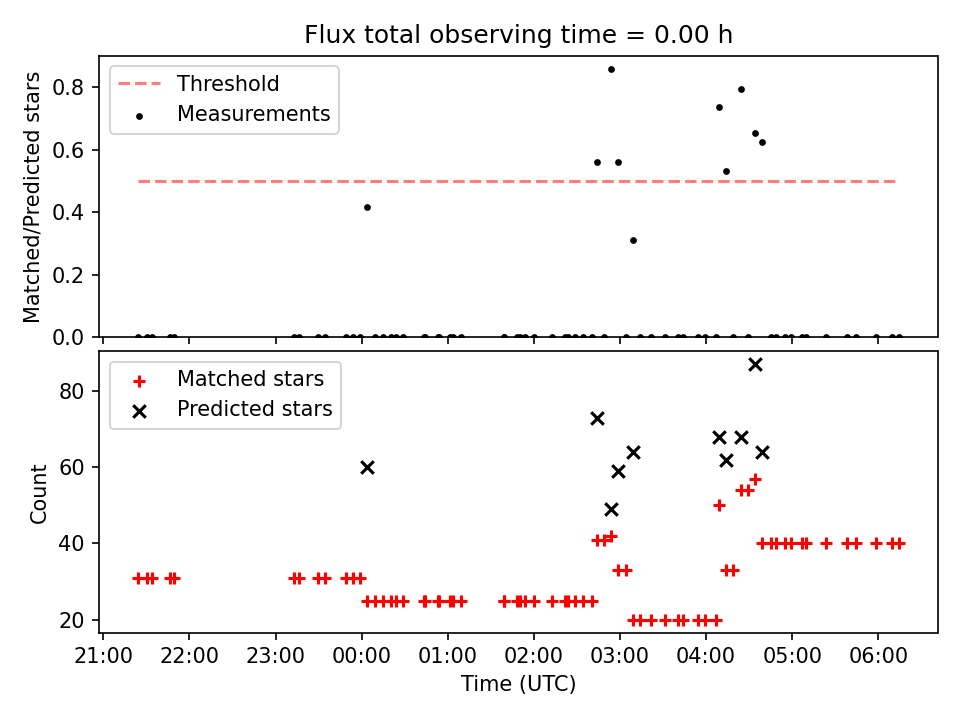 Flux total observing time = 0.00 h

Threshold
Measurements

Matched/Predicted stars

0.8
0.6
0.4
0.2
0.0

Matched stars
Predicted stars

Count

80
60
40
20

21:00 22:00 23:00 00:00 01:00 02:00 03:00 04:00 05:00 06:00

Time (UTC)